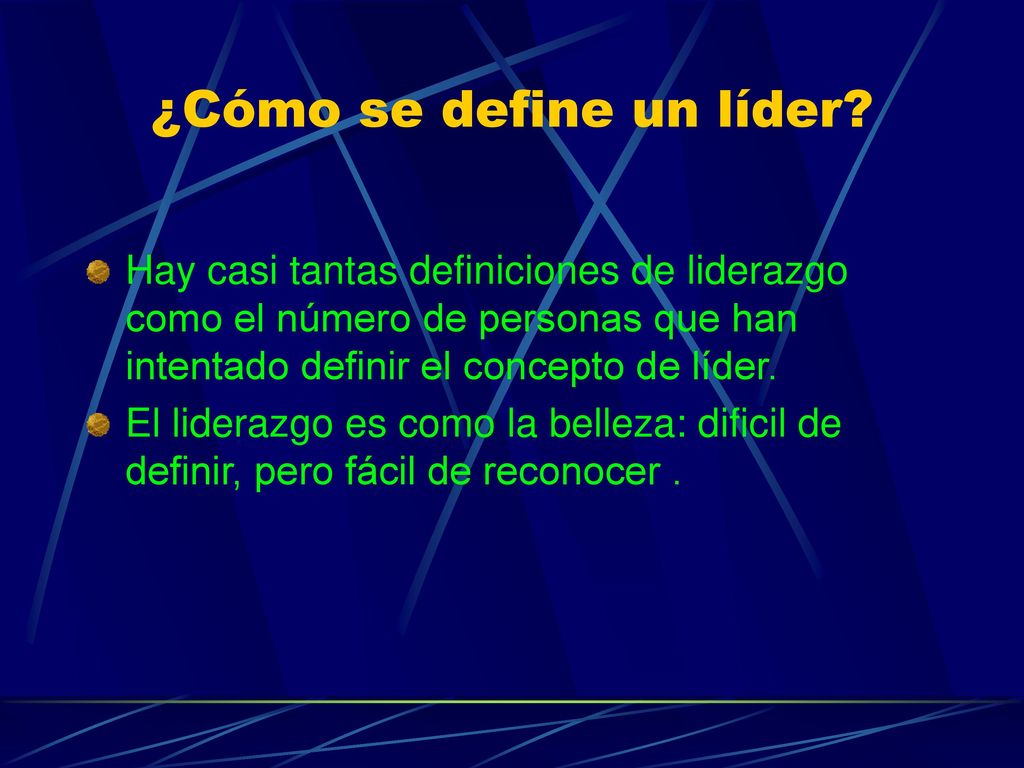 ¿Cómo se define un líder?

Hay casi tantas definiciones de liderazgo como el número de personas que han intentado definir el concepto de líder.

El liderazgo es como la belleza: dificil de definir, pero fácil de reconocer .